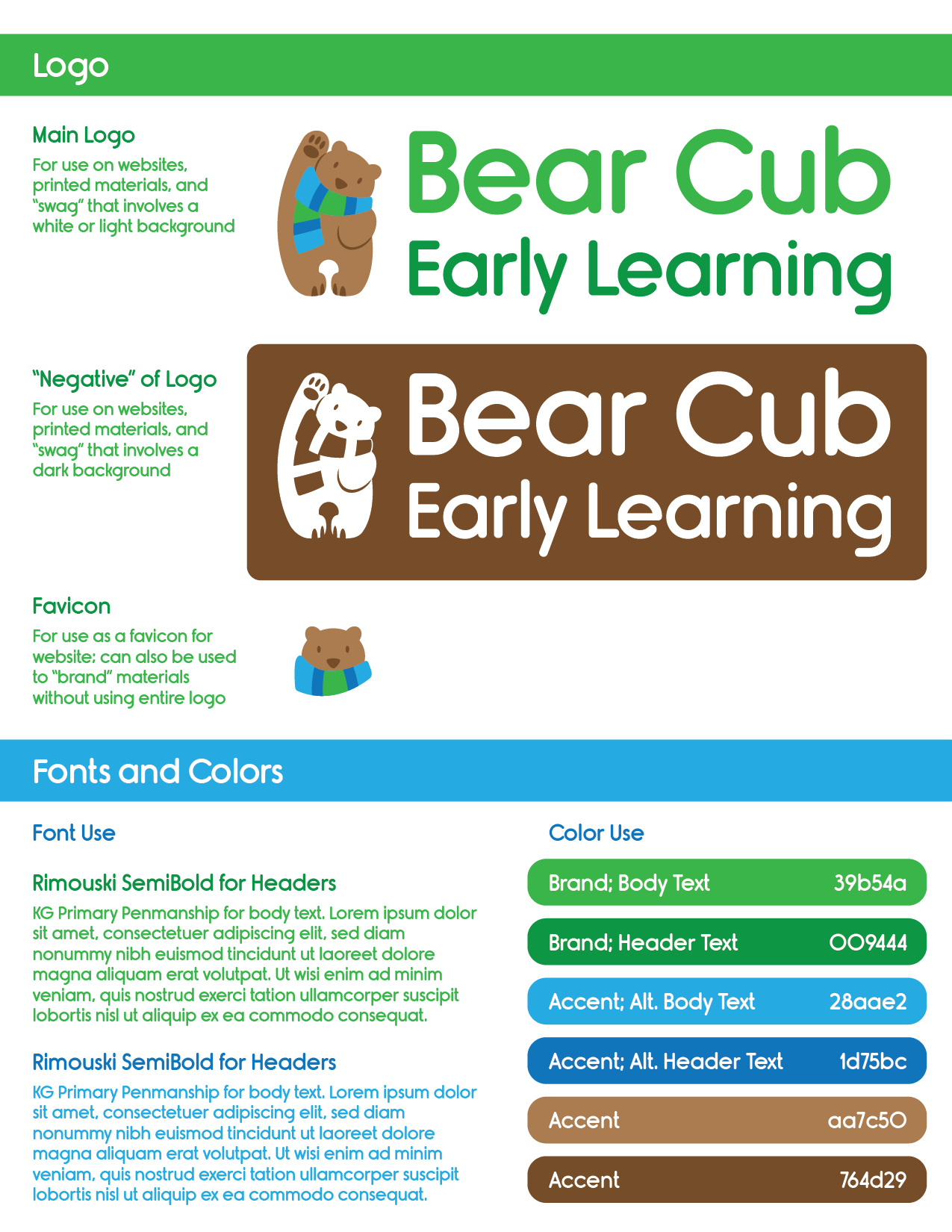 Logo

Main Logo

For use on websites, printed materials, and "swag" that involves a white or light background

Bear Cub
Early Learning

"Negative" of Logo

For use on websites, printed materials, and "swag" that involves a dark background

Bear Cub
Early Learning

Favicon

For use as a favicon for website; can also be used to "brand" materials without using entire logo

Fonts and Colors

Font Use

Rimouski SemiBold for Headers

KG Primary Penmanship for body text. Lorem ipsum dolor sit amet, consectetuer adipiscing elit, sed diam nonummy nibh euismod tincidunt ut laoreet dolore magna aliquam erat volutpat. Ut wisi enim ad minim veniam, quis nostrud exerci tation ullamcorper suscipit lobortis nisl ut aliquip ex ea commodo consequat.

Rimouski SemiBold for Headers

KG Primary Penmanship for body text. Lorem ipsum dolor sit amet, consectetuer adipiscing elit, sed diam nonummy nibh euismod tincidunt ut laoreet dolore magna aliquam erat volutpat. Ut wisi enim ad minim veniam, quis nostrud exerci tation ullamcorper suscipit lobortis nisl ut aliquip ex ea commodo consequat.

Color Use

Brand; Body Text 39b54a

Brand; Header Text 009444

Accent; Alt. Body Text 28aae2

Accent; Alt. Header Text 1d75bc

Accent aa7c50

Accent 764d29